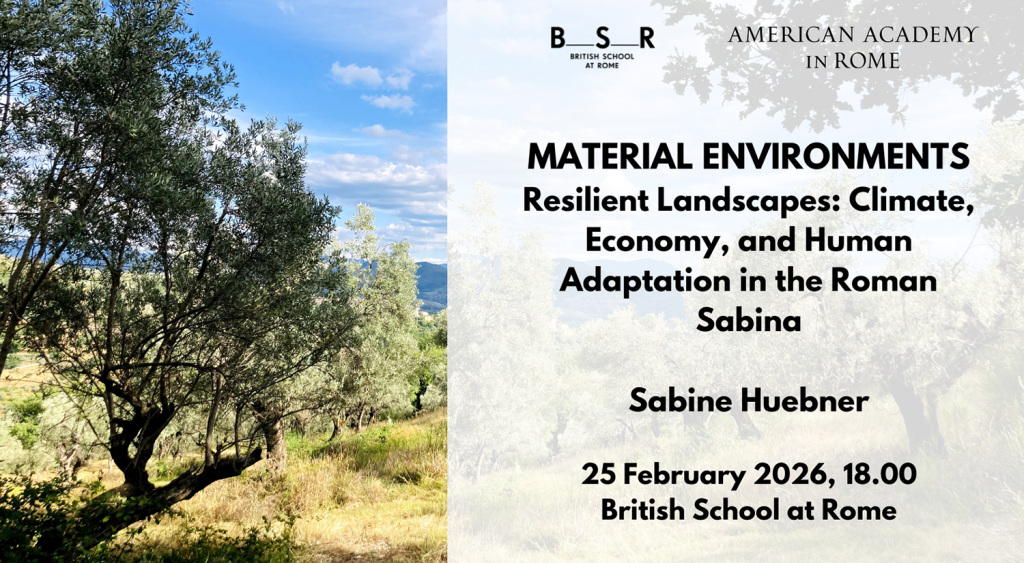 B_S_R
BRITISH SCHOOL AT ROME

AMERICAN ACADEMY IN ROME

MATERIAL ENVIRONMENTS
Resilient Landscapes: Climate, Economy, and Human Adaptation in the Roman Sabina

Sabine Huebner

25 February 2026, 18.00
British School at Rome